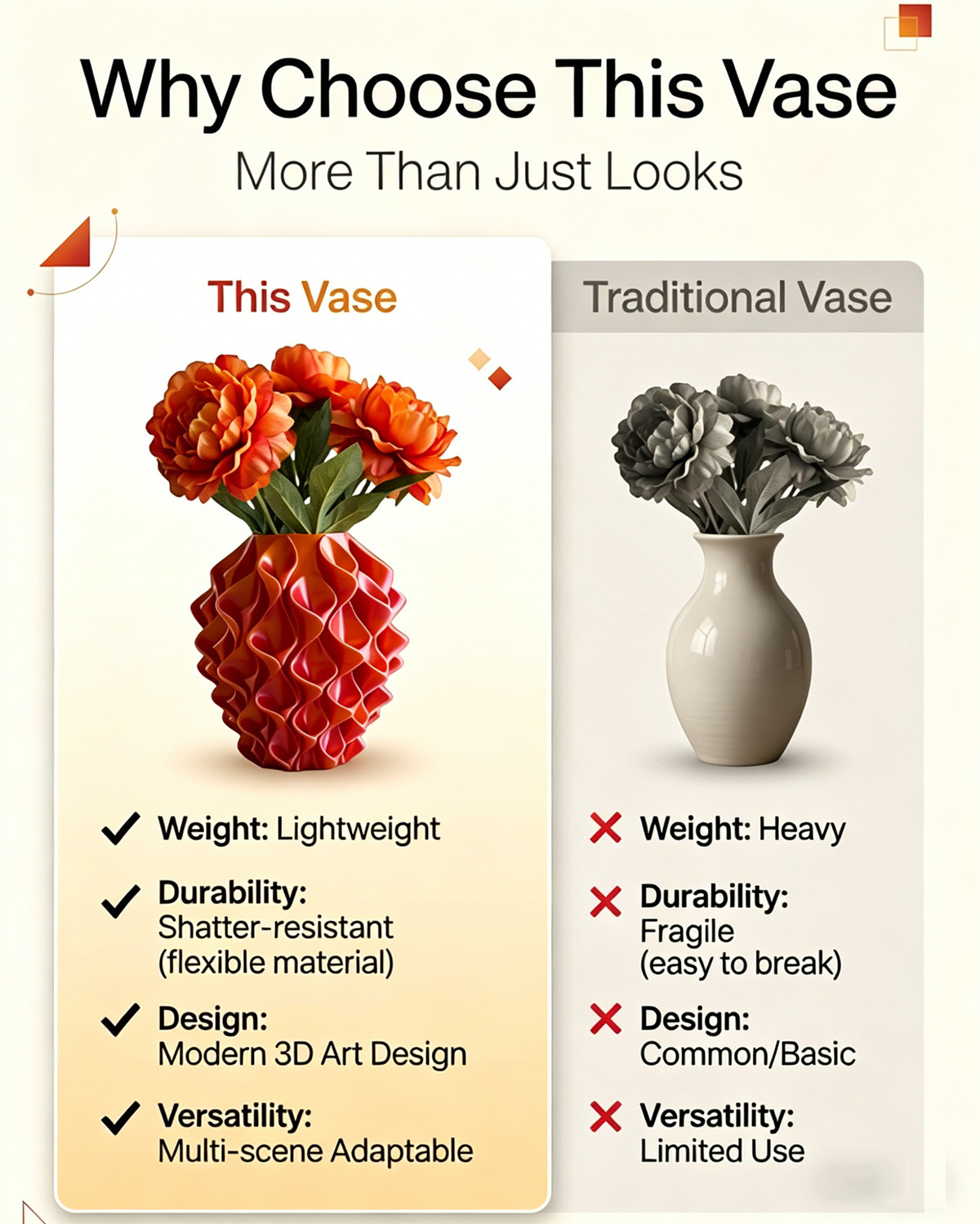 Why Choose This Vase
More Than Just Looks

This Vase

✓ Weight: Lightweight

✓ Durability: Shatter-resistant (flexible material)

✓ Design: Modern 3D Art Design

✓ Versatility: Multi-scene Adaptable

Traditional Vase

✗ Weight: Heavy

✗ Durability: Fragile (easy to break)

✗ Design: Common/Basic

✗ Versatility: Limited Use